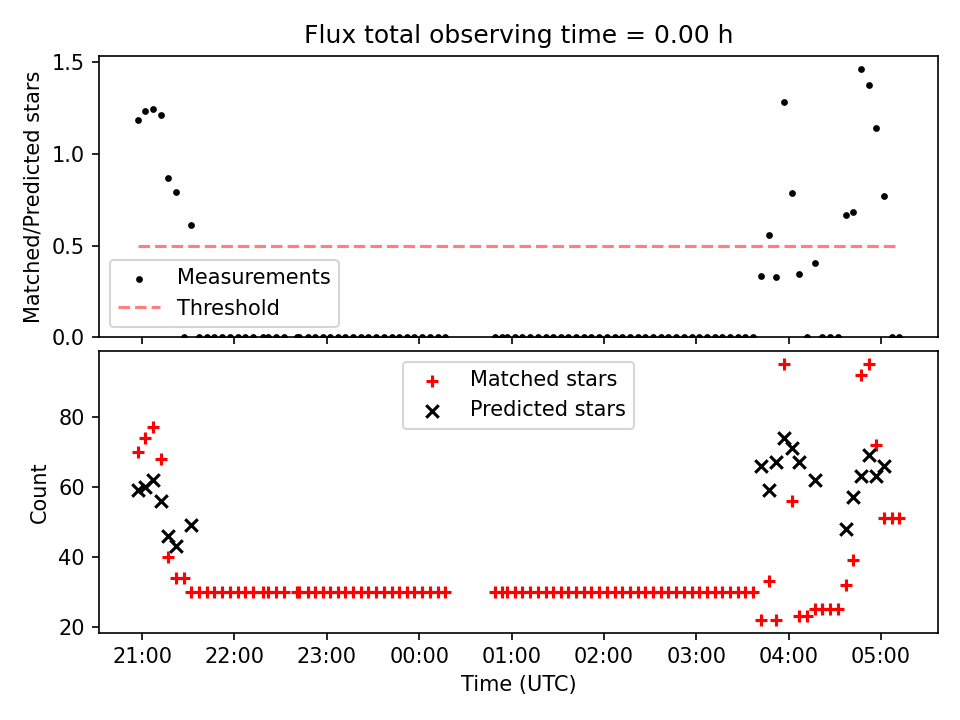 Flux total observing time = 0.00 h

Matched/Predicted stars

1.5
1.0
0.5
0.0

Measurements
Threshold

Count

80
60
40
20

Matched stars
Predicted stars

21:00
22:00
23:00
00:00
01:00
02:00
03:00
04:00
05:00

Time (UTC)